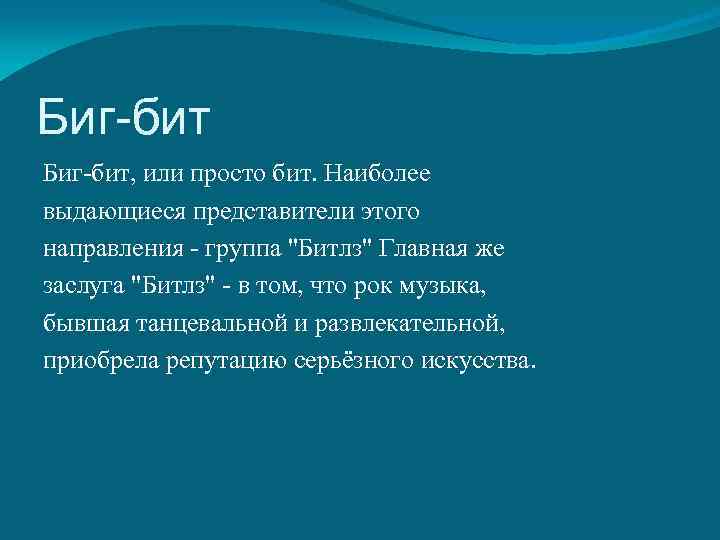 Биг-бит

Биг-бит, или просто бит. Наиболее выдающиеся представители этого направления - группа "Битлз" Главная же заслуга "Битлз" - в том, что рок музыка, бывшая танцевальной и развлекательной, приобрела репутацию серьёзного искусства.